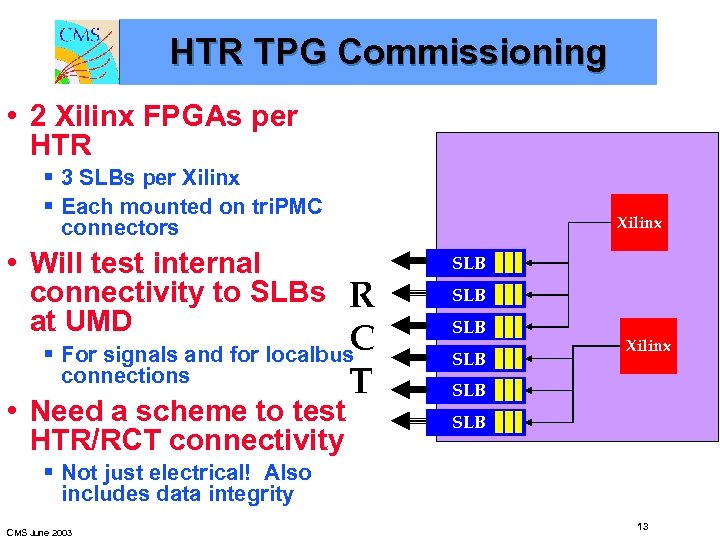 CMS

HTR TPG Commissioning

• 2 Xilinx FPGAs per HTR
 ▪ 3 SLBs per Xilinx
 ▪ Each mounted on triPMC connectors
• Will test internal connectivity to SLBs at UMD
 ▪ For signals and for localbus connections
• Need a scheme to test HTR/RCT connectivity
 ▪ Not just electrical! Also includes data integrity

R
C
T

SLB
SLB
SLB
SLB
SLB
SLB

Xilinx
Xilinx

CMS June 2003

13